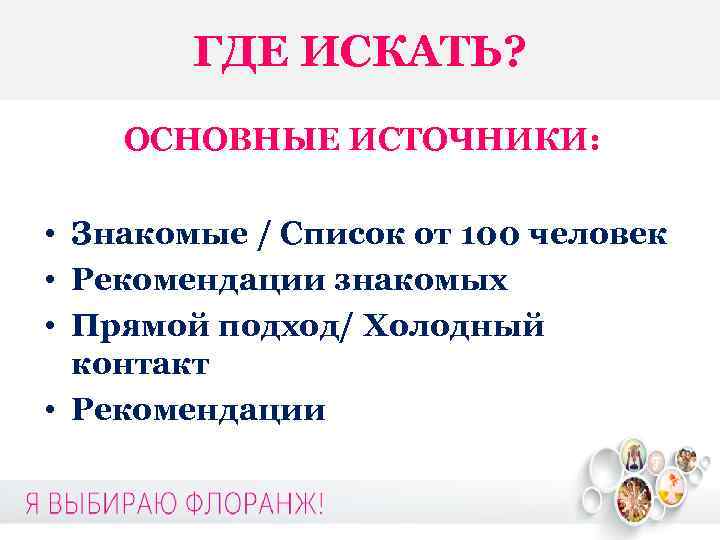 ГДЕ ИСКАТЬ?

ОСНОВНЫЕ ИСТОЧНИКИ:

• Знакомые / Список от 100 человек
• Рекомендации знакомых
• Прямой подход/ Холодный контакт
• Рекомендации

Я ВЫБИРАЮ ФЛОРАНЖ!